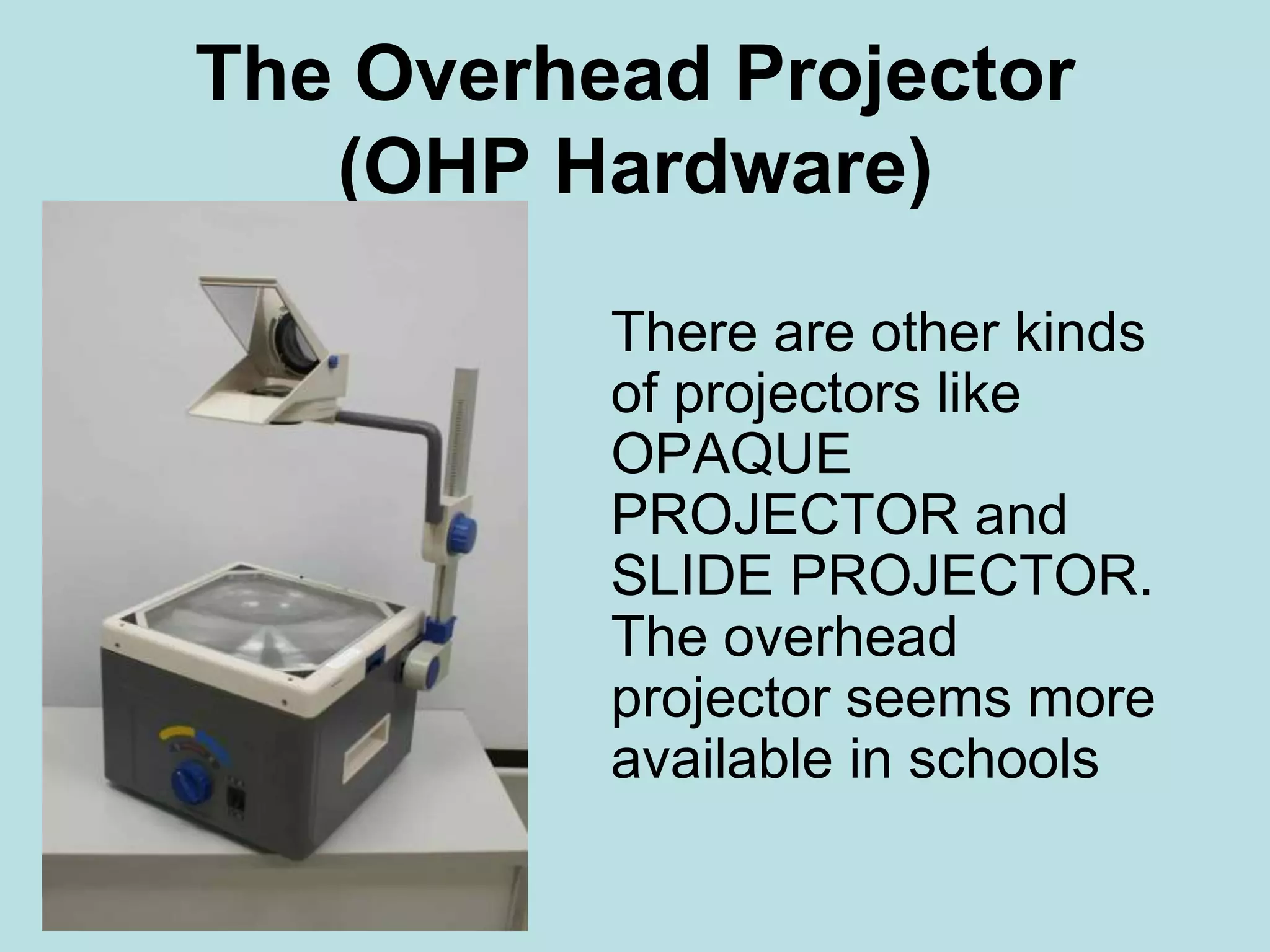 The Overhead Projector (OHP Hardware)

There are other kinds of projectors like OPAQUE PROJECTOR and SLIDE PROJECTOR. The overhead projector seems more available in schools